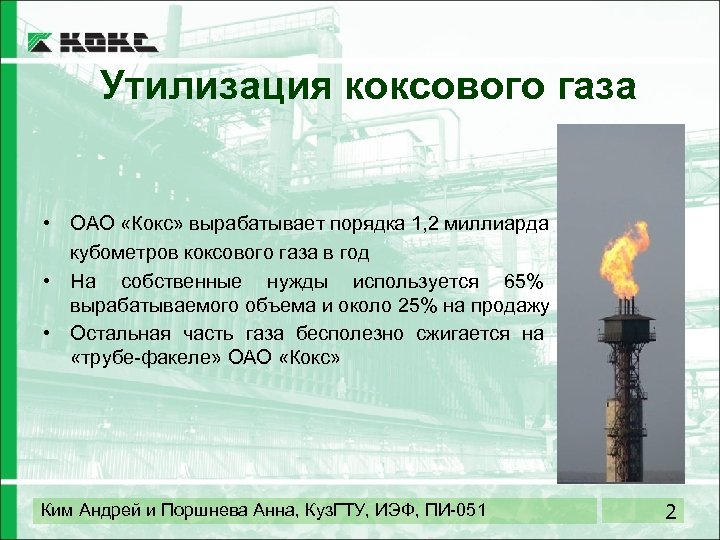 КОКС

Утилизация коксового газа

• ОАО «Кокс» вырабатывает порядка 1,2 миллиарда кубометров коксового газа в год
• На собственные нужды используется 65% вырабатываемого объема и около 25% на продажу
• Остальная часть газа бесполезно сжигается на «трубе-факеле» ОАО «Кокс»

Ким Андрей и Поршнева Анна, КузГТУ, ИЭФ, ПИ-051

2